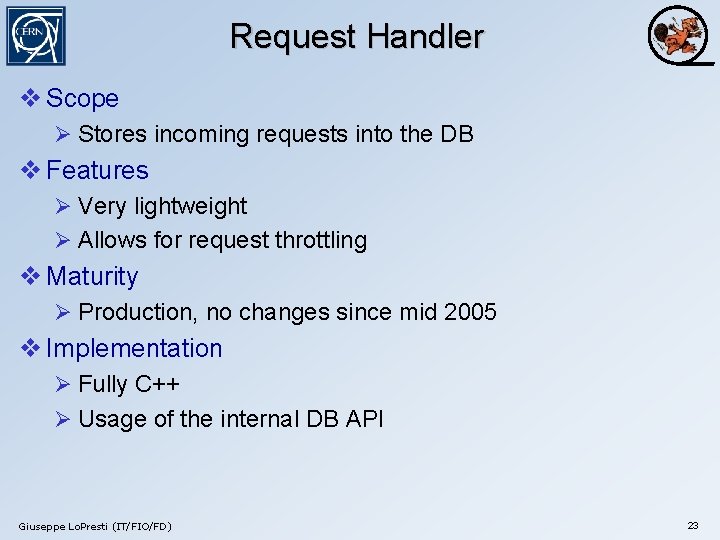 CERN

Request Handler

❖ Scope
➢ Stores incoming requests into the DB

❖ Features
➢ Very lightweight
➢ Allows for request throttling

❖ Maturity
➢ Production, no changes since mid 2005

❖ Implementation
➢ Fully C++
➢ Usage of the internal DB API

Giuseppe LoPresti (IT/FIO/FD)

23